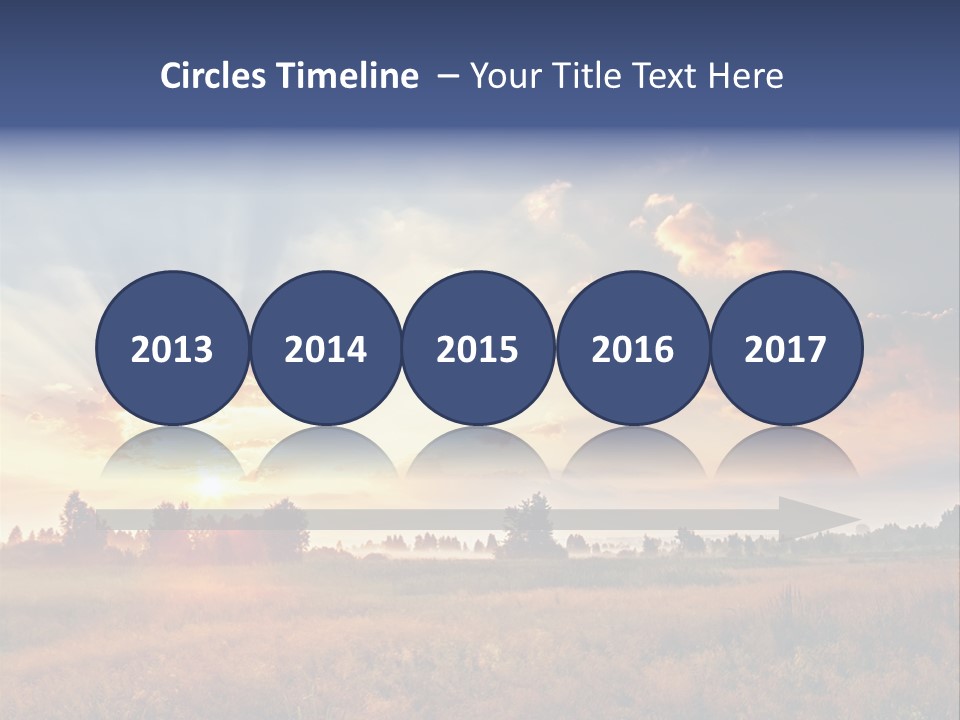 Circles Timeline – Your Title Text Here

2013

2014

2015

2016

2017